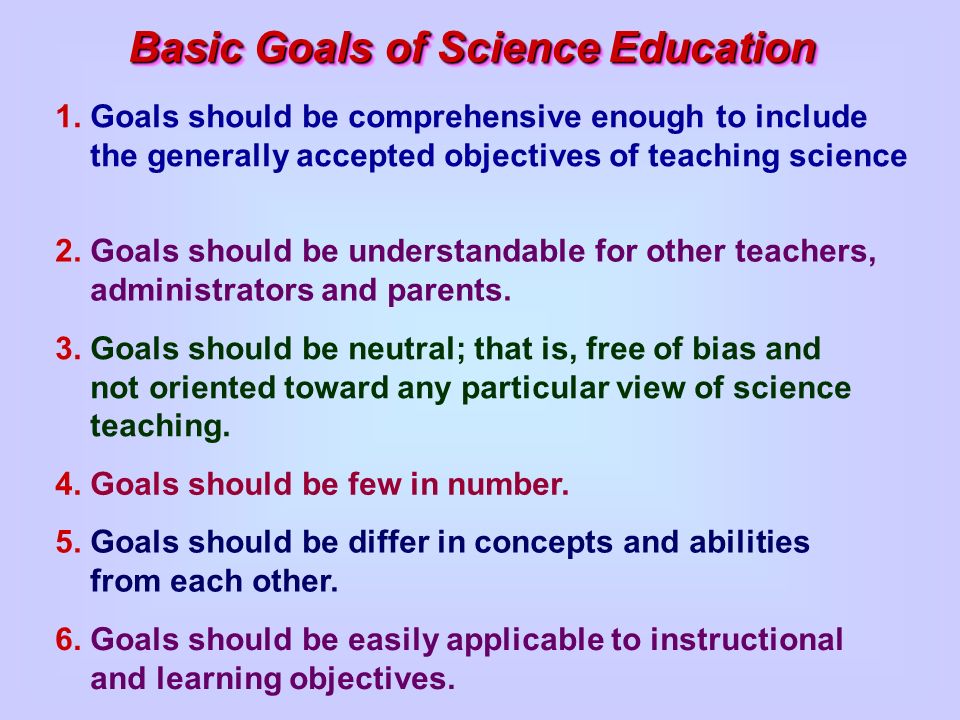 Basic Goals of Science Education

1. Goals should be comprehensive enough to include the generally accepted objectives of teaching science

2. Goals should be understandable for other teachers, administrators and parents.

3. Goals should be neutral; that is, free of bias and not oriented toward any particular view of science teaching.

4. Goals should be few in number.

5. Goals should be differ in concepts and abilities from each other.

6. Goals should be easily applicable to instructional and learning objectives.